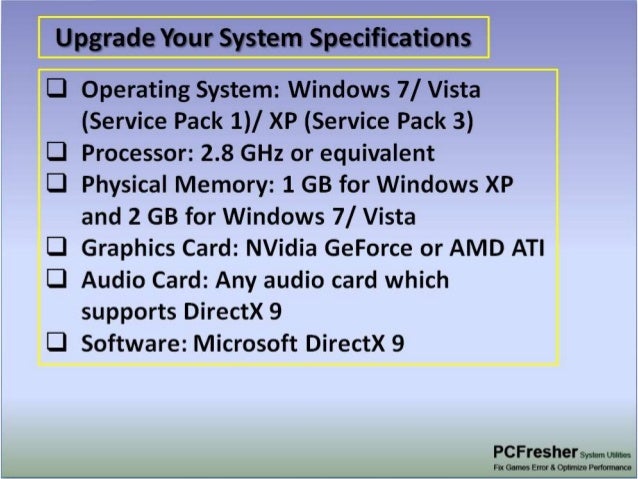 Upgrade Your System Specifications

❑ Operating System: Windows 7/ Vista (Service Pack 1)/ XP (Service Pack 3)
❑ Processor: 2.8 GHz or equivalent
❑ Physical Memory: 1 GB for Windows XP and 2 GB for Windows 7/ Vista
❑ Graphics Card: NVidia GeForce or AMD ATI
❑ Audio Card: Any audio card which supports DirectX 9
❑ Software: Microsoft DirectX 9

PCFresher System Utilities
Fix Games Error & Optimize Performance